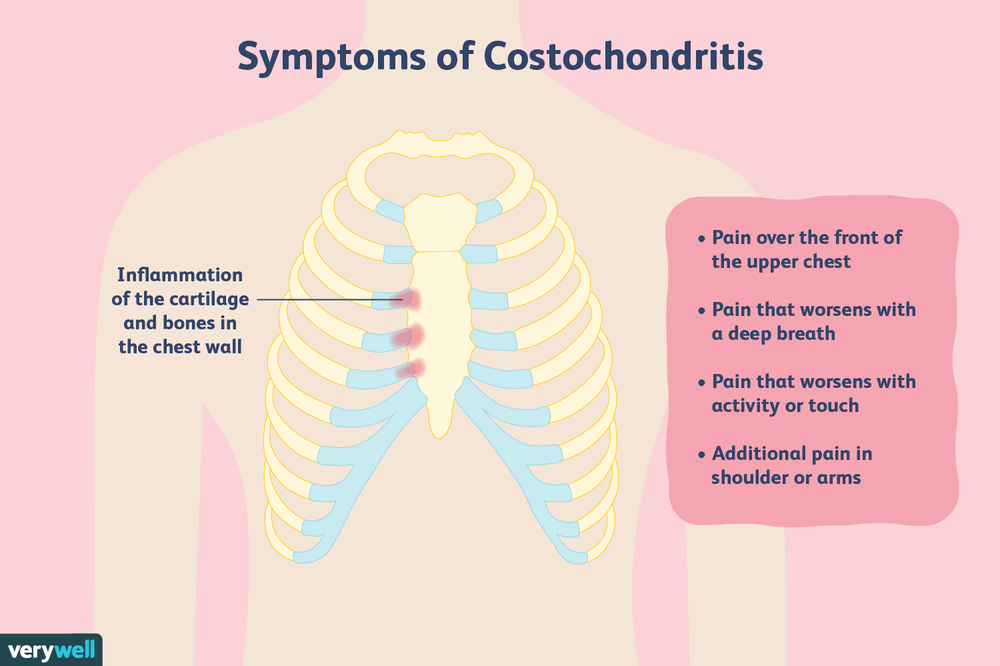 Symptoms of Costochondritis

Inflammation of the cartilage and bones in the chest wall

• Pain over the front of the upper chest

• Pain that worsens with a deep breath

• Pain that worsens with activity or touch

• Additional pain in shoulder or arms

verywell